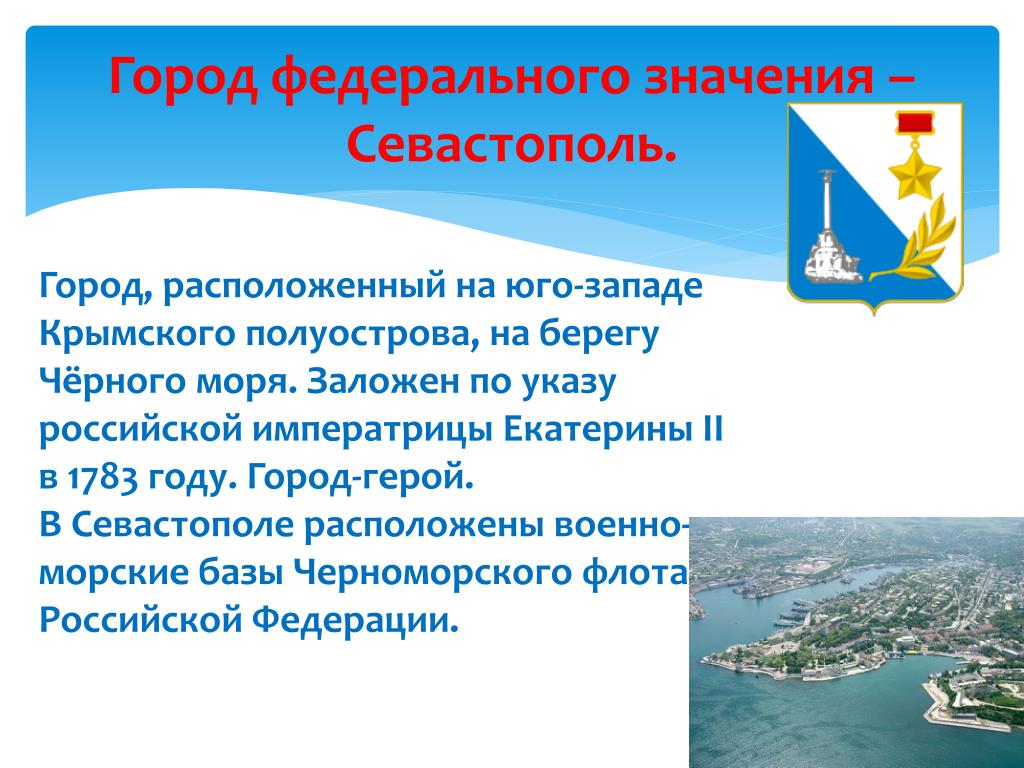 Город федерального значения – Севастополь.

Город, расположенный на юго-западе Крымского полуострова, на берегу Чёрного моря. Заложен по указу российской императрицы Екатерины II в 1783 году. Город-герой.
В Севастополе расположены военно-морские базы Черноморского флота Российской Федерации.